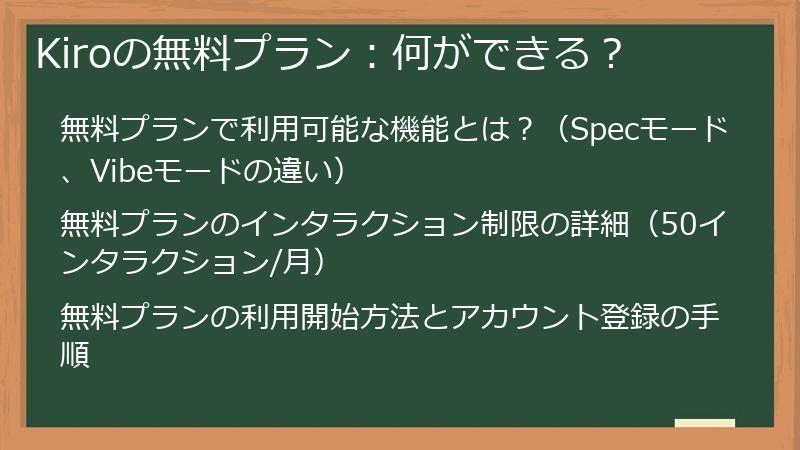 Kiroの無料プラン：何ができる？

無料プランで利用可能な機能とは？（Specモード、Vibeモードの違い）

無料プランのインタラクション制限の詳細（50インタラクション/月）

無料プランの利用開始方法とアカウント登録の手順